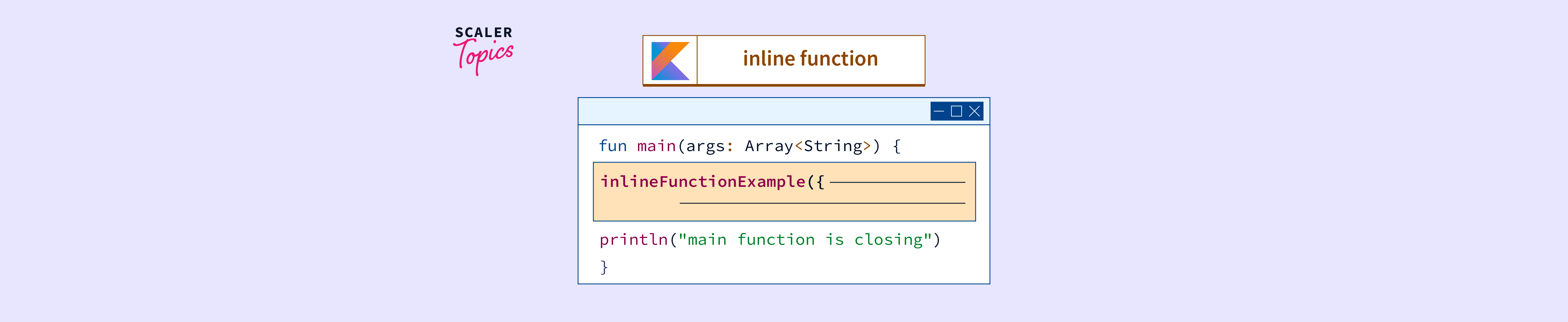 SCALER Topics

inline function

fun main(args: Array<String>) {
inlineFunctionExample({
println("main function is closing")
}